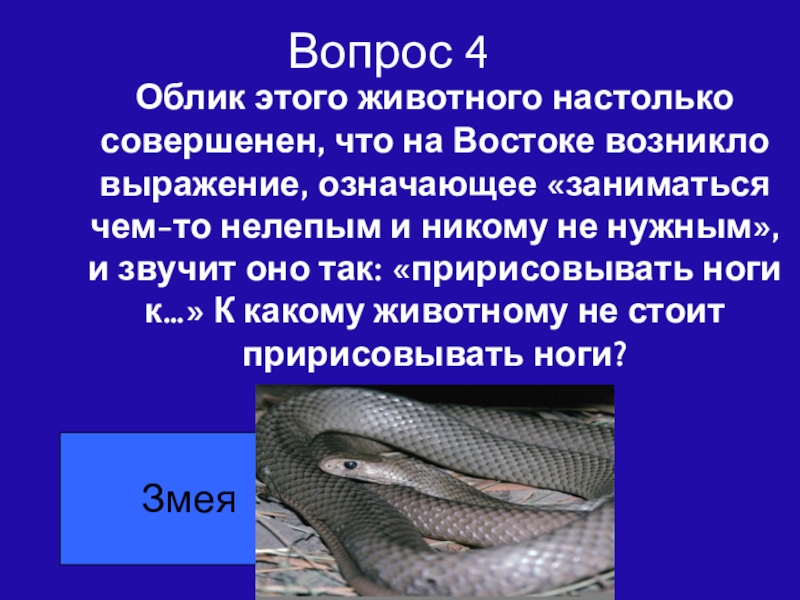 Вопрос 4

Облик этого животного настолько совершенен, что на Востоке возникло выражение, означающее «заниматься чем-то нелепым и никому не нужным», и звучит оно так: «пририсовывать ноги к…» К какому животному не стоит пририсовывать ноги?

Змея